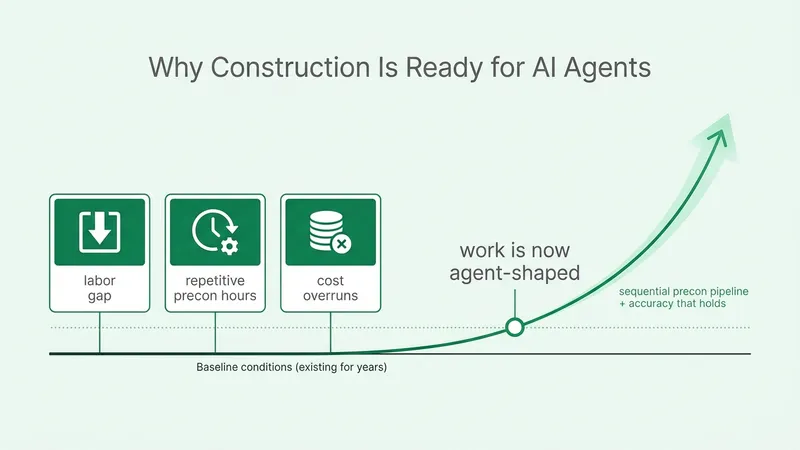 Why Construction Is Ready for AI Agents

labor gap

repetitive precon hours

cost overruns

work is now agent-shaped

sequential precon pipeline + accuracy that holds

Baseline conditions (existing for years)